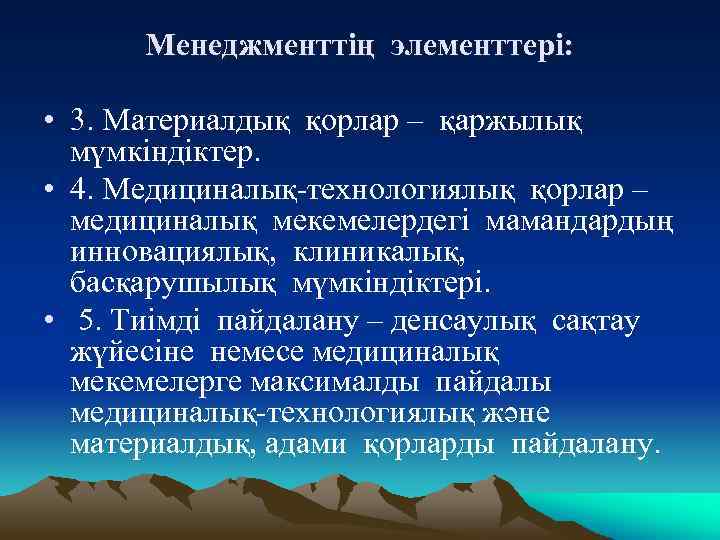 Менеджменттің элементтері:

• 3. Материалдық қорлар – қаржылық мүмкіндіктер.
• 4. Медициналық-технологиялық қорлар – медициналық мекемелердегі мамандардың инновациялық, клиникалық, басқарушылық мүмкіндіктері.
• 5. Тиімді пайдалану – денсаулық сақтау жүйесіне немесе медициналық мекемелерге максималды пайдалы медициналық-технологиялық және материалдық, адами қорларды пайдалану.